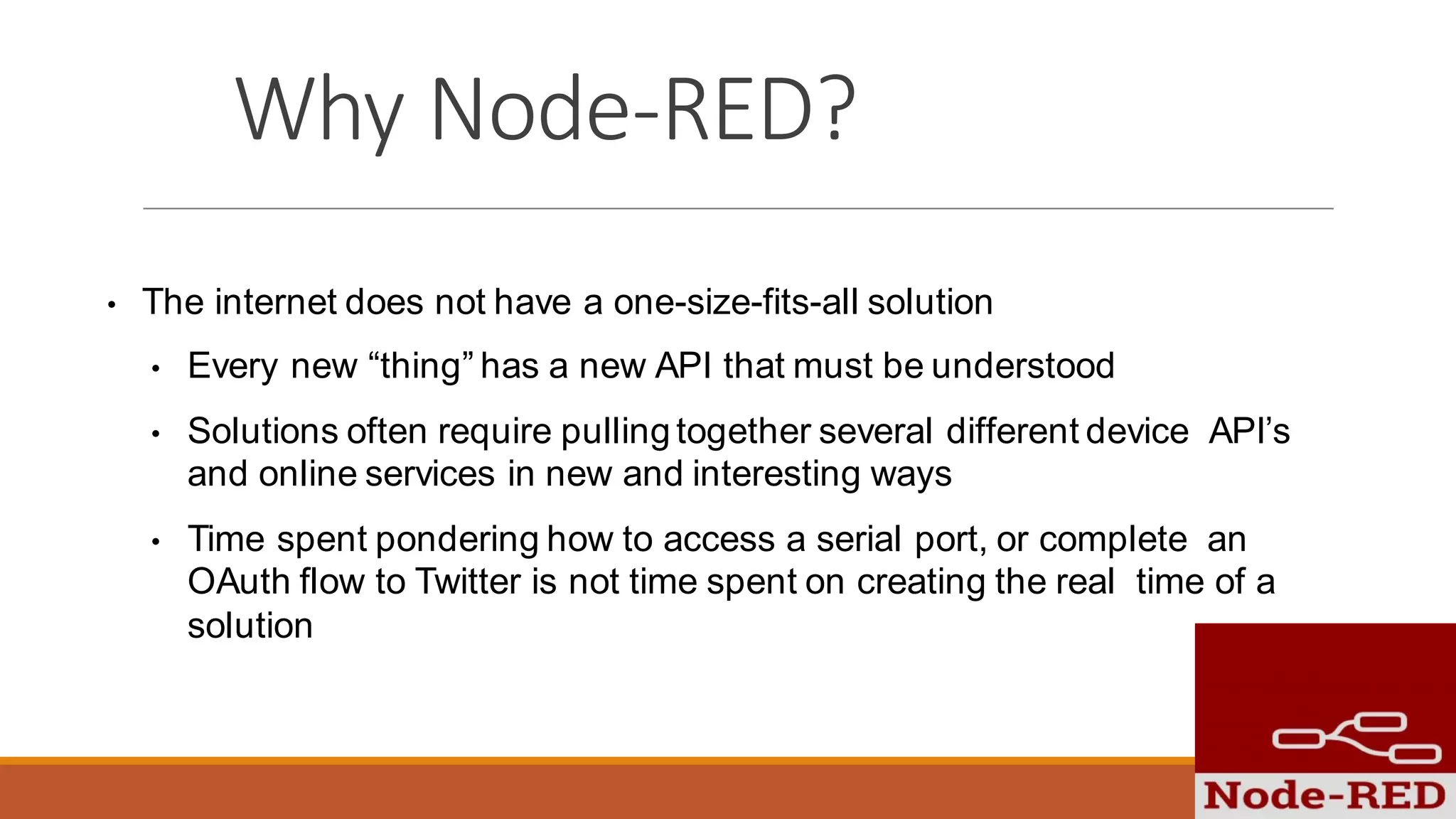 Why Node-RED?

• The internet does not have a one-size-fits-all solution

• Every new “thing” has a new API that must be understood

• Solutions often require pulling together several different device API’s and online services in new and interesting ways

• Time spent pondering how to access a serial port, or complete an OAuth flow to Twitter is not time spent on creating the real time of a solution

Node-RED